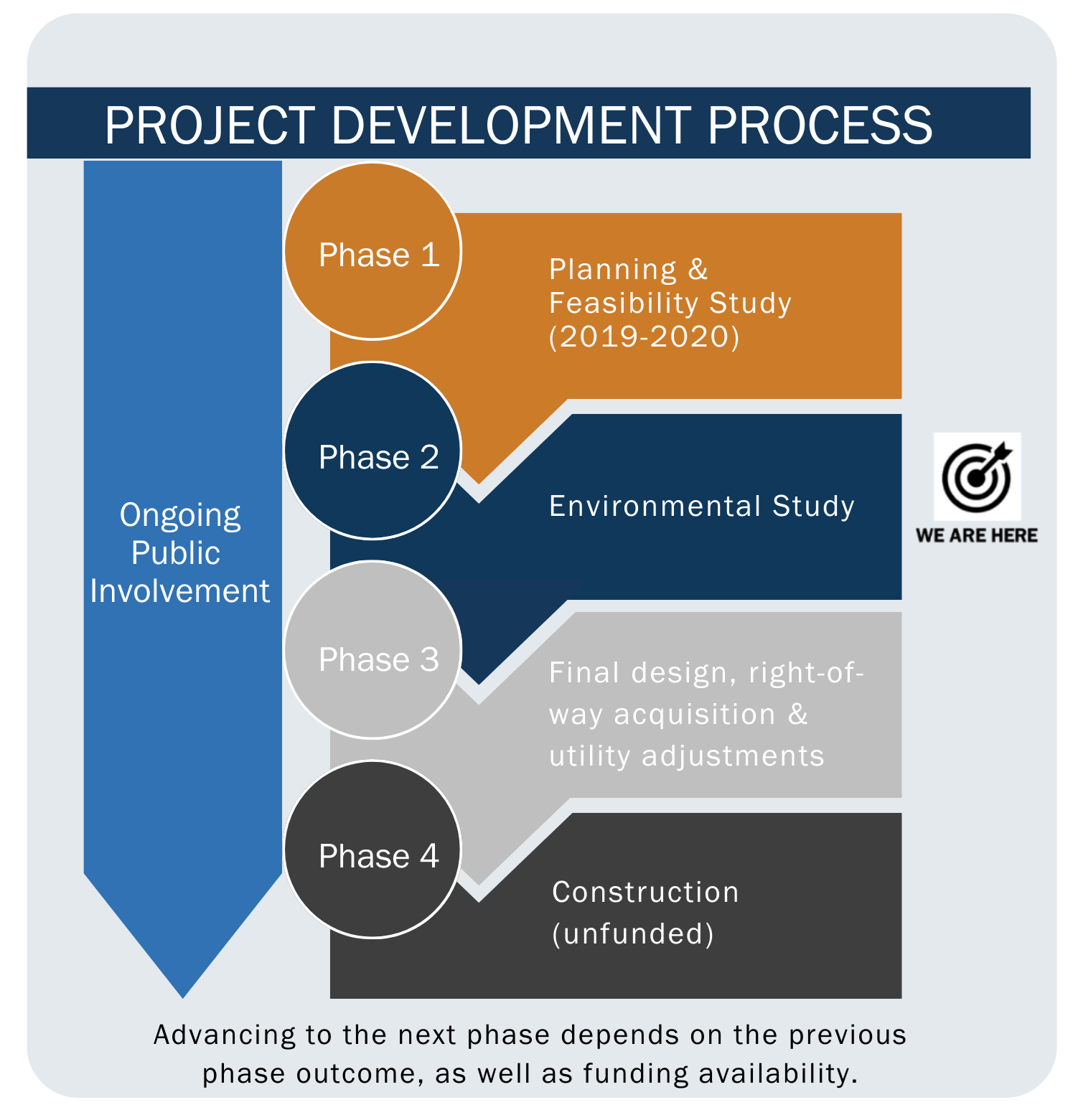 PROJECT DEVELOPMENT PROCESS

Ongoing Public Involvement

Phase 1

Planning & Feasibility Study (2019-2020)

Phase 2

Environmental Study

WE ARE HERE

Phase 3

Final design, right-of-way acquisition & utility adjustments

Phase 4

Construction (unfunded)

Advancing to the next phase depends on the previous phase outcome, as well as funding availability.